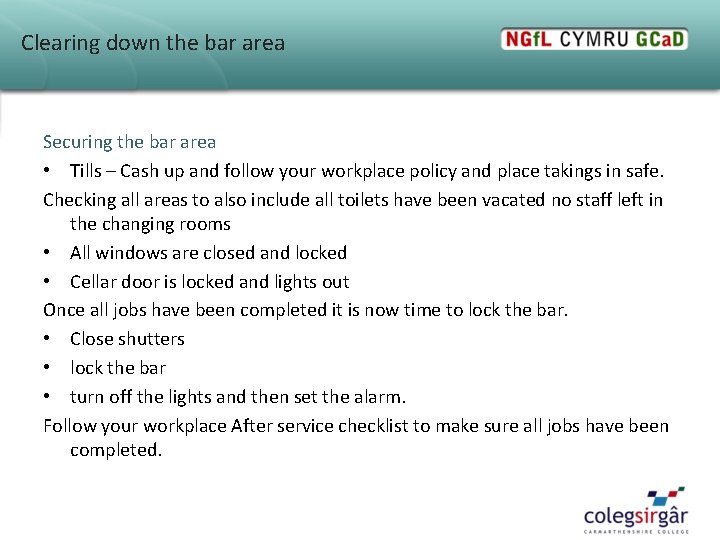 Clearing down the bar area

NGfL CYMRU GCaD

Securing the bar area

• Tills – Cash up and follow your workplace policy and place takings in safe.

Checking all areas to also include all toilets have been vacated no staff left in the changing rooms

• All windows are closed and locked

• Cellar door is locked and lights out

Once all jobs have been completed it is now time to lock the bar.

• Close shutters

• lock the bar

• turn off the lights and then set the alarm.

Follow your workplace After service checklist to make sure all jobs have been completed.

colegsirgâr
CARMARTHENSHIRE COLLEGE